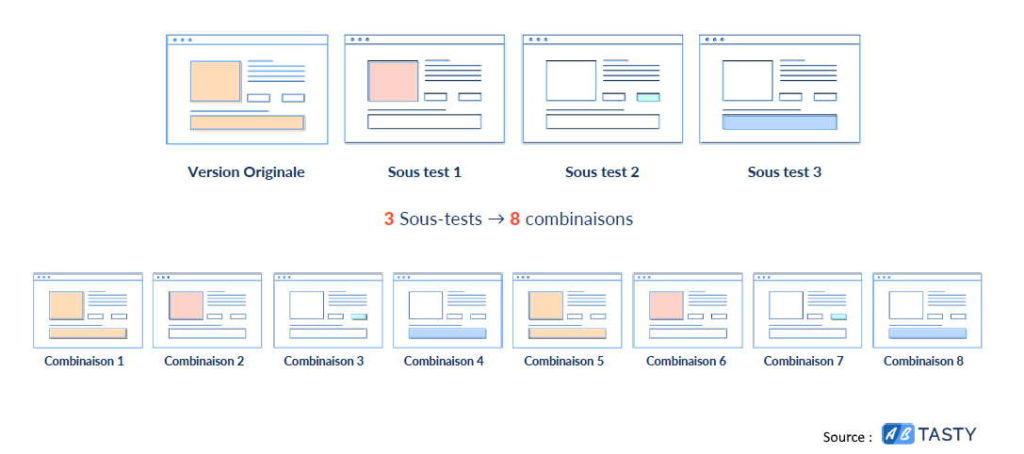 Version Originale

Sous test 1

Sous test 2

Sous test 3

3 Sous-tests → 8 combinaisons

Combinaison 1

Combinaison 2

Combinaison 3

Combinaison 4

Combinaison 5

Combinaison 6

Combinaison 7

Combinaison 8

Source : AB TASTY